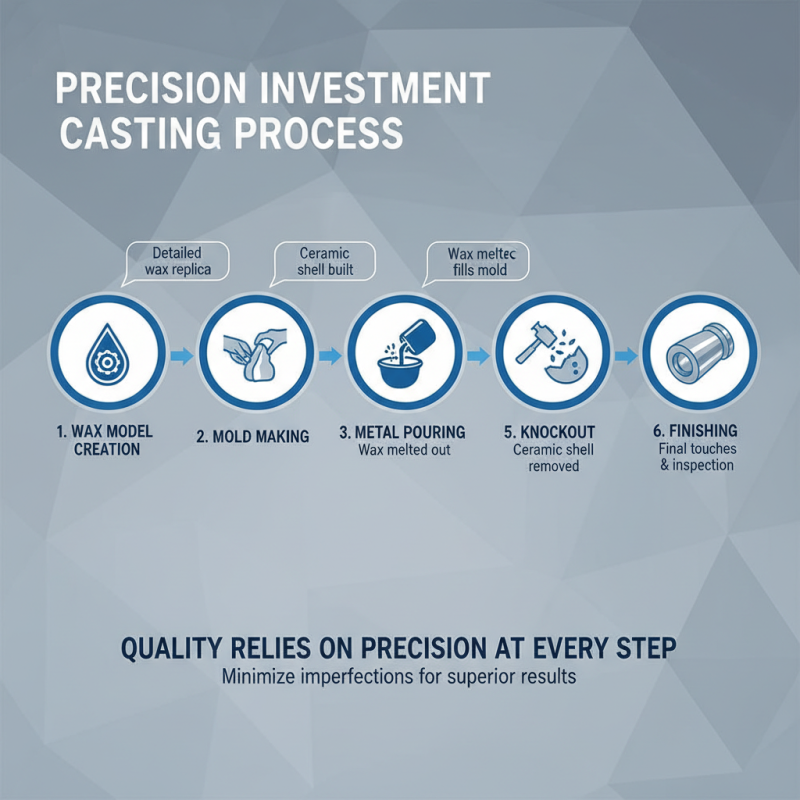 PRECISION INVESTMENT CASTING PROCESS

Detailed wax replica

Ceramic shell built

Wax meltec fills mold

1. WAX MODEL CREATION

2. MOLD MAKING

3. METAL POURING
Wax melted out

5. KNOCKOUT
Ceramic shell removed

6. FINISHING
Final touches & inspection

QUALITY RELIES ON PRECISION AT EVERY STEP
Minimize imperfections for superior results